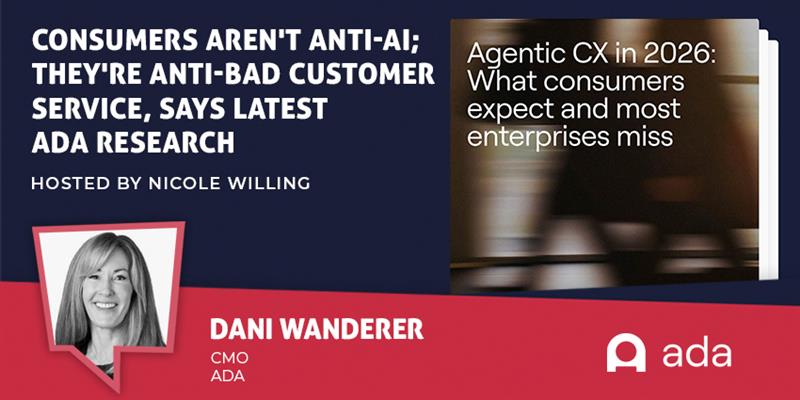 CONSUMERS AREN'T ANTI-AI; THEY'RE ANTI-BAD CUSTOMER SERVICE, SAYS LATEST ADA RESEARCH

HOSTED BY NICOLE WILLING

Agentic CX in 2026: What consumers expect and most enterprises miss

DANI WANDERER

CMO
ADA

ada